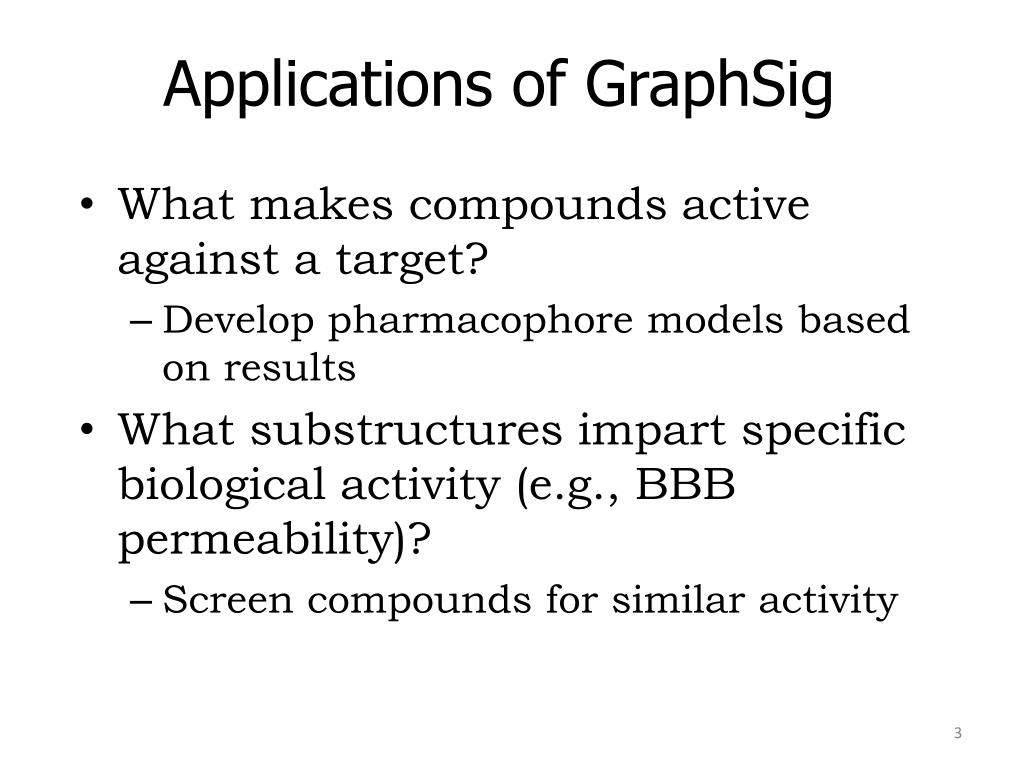 Applications of GraphSig

• What makes compounds active against a target?
– Develop pharmacophore models based on results
• What substructures impart specific biological activity (e.g., BBB permeability)?
– Screen compounds for similar activity

3